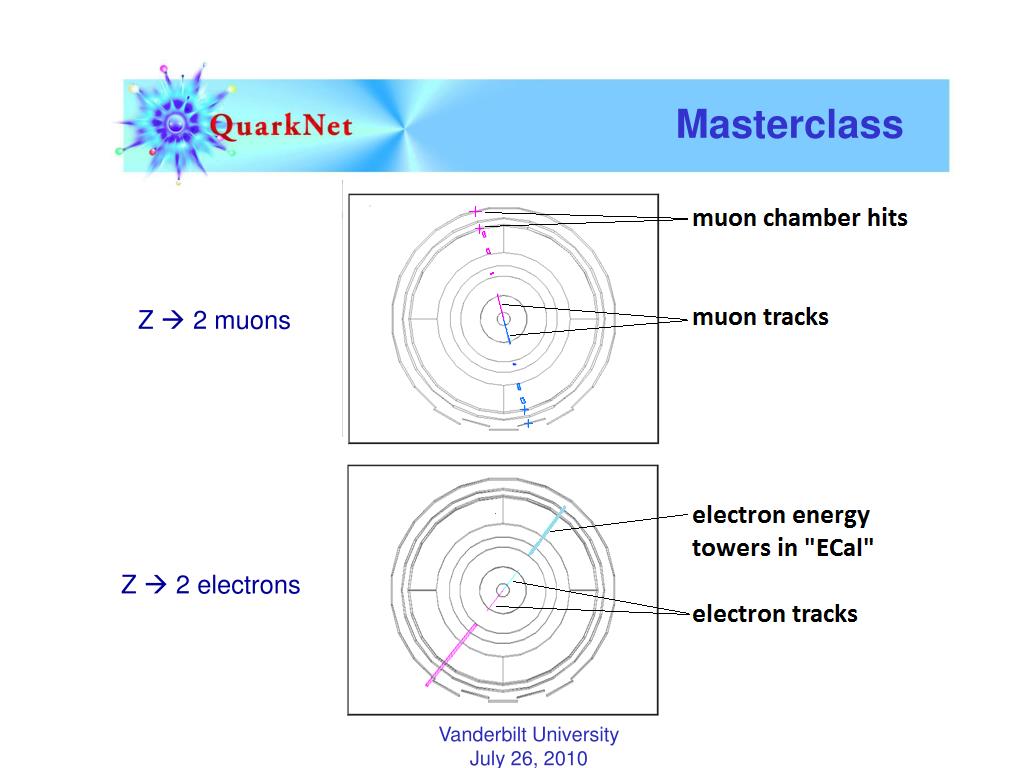 QuarkNet

Masterclass

Z → 2 muons

muon chamber hits

muon tracks

Z → 2 electrons

electron energy towers in "ECal"

electron tracks

Vanderbilt University
July 26, 2010